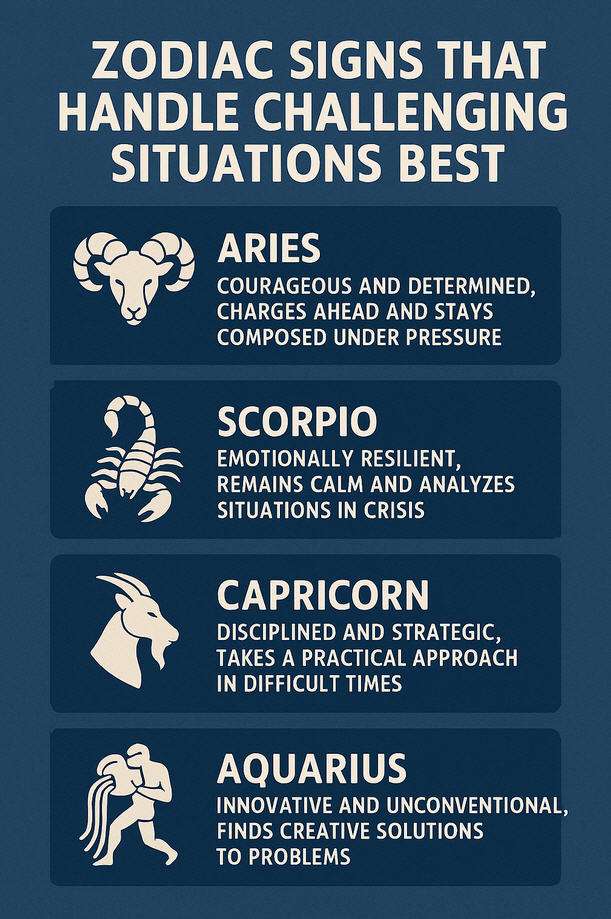 ZODIAC SIGNS THAT HANDLE CHALLENGING SITUATIONS BEST

ARIES
COURAGEOUS AND DETERMINED, CHARGES AHEAD AND STAYS COMPOSED UNDER PRESSURE

SCORPIO
EMOTIONALLY RESILIENT, REMAINS CALM AND ANALYZES SITUATIONS IN CRISIS

CAPRICORN
DISCIPLINED AND STRATEGIC, TAKES A PRACTICAL APPROACH IN DIFFICULT TIMES

AQUARIUS
INNOVATIVE AND UNCONVENTIONAL, FINDS CREATIVE SOLUTIONS TO PROBLEMS